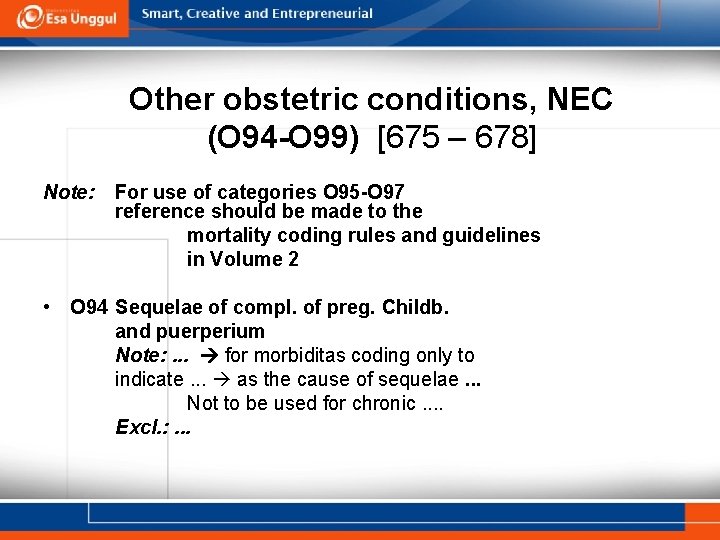 Esa Unggul

Smart, Creative and Entrepreneurial

Other obstetric conditions, NEC (O94-O99) [675 – 678]

Note: For use of categories O95-O97 reference should be made to the mortality coding rules and guidelines in Volume 2

• O94 Sequelae of compl. of preg. Childb. and puerperium
Note: ... → for morbiditas coding only to indicate ... → as the cause of sequelae ...
Not to be used for chronic ....
Excl.: ...